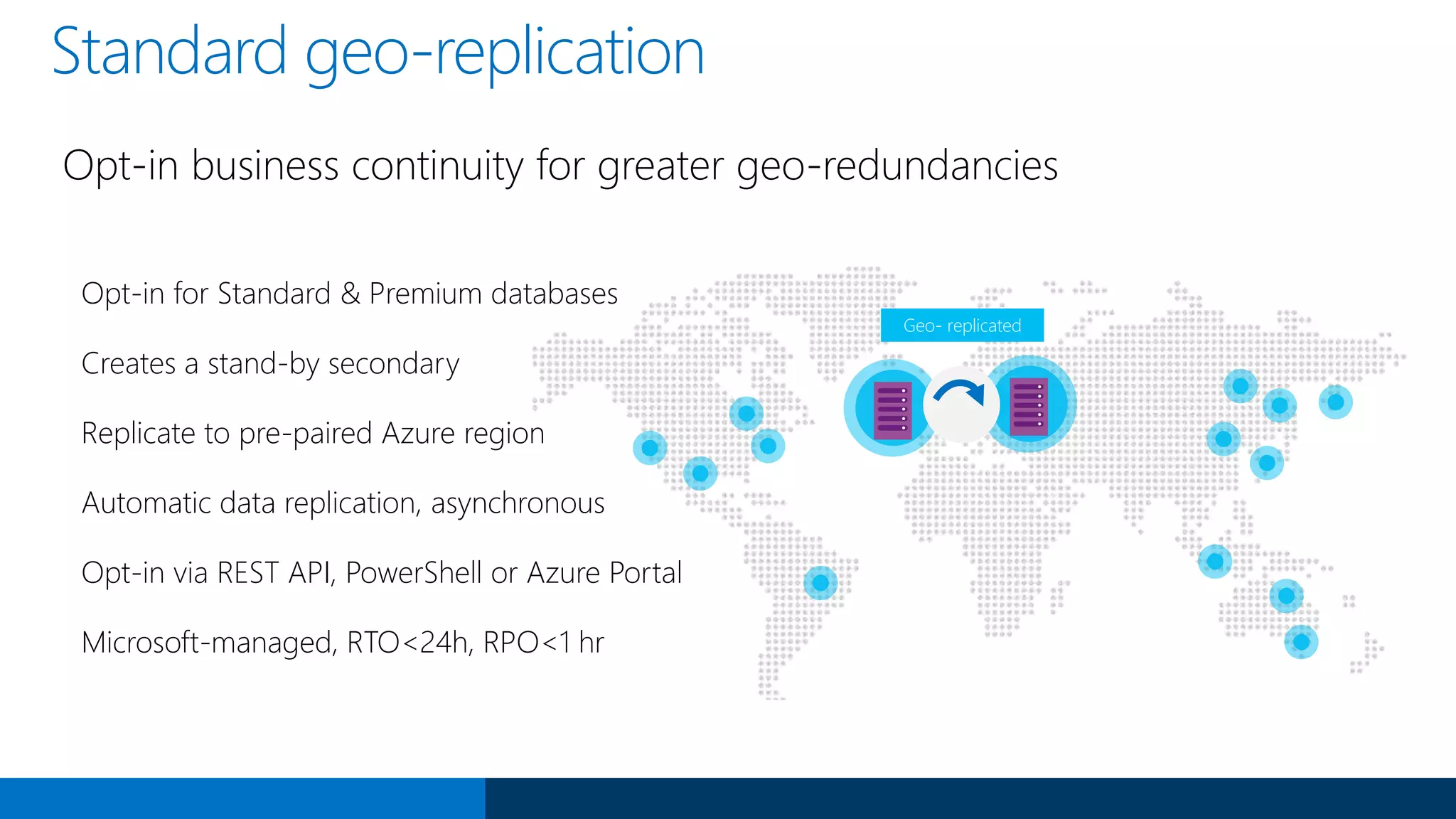 Standard geo-replication

Opt-in business continuity for greater geo-redundancies

Opt-in for Standard & Premium databases

Creates a stand-by secondary

Replicate to pre-paired Azure region

Automatic data replication, asynchronous

Opt-in via REST API, PowerShell or Azure Portal

Microsoft-managed, RTO<24h, RPO<1 hr

Geo- replicated